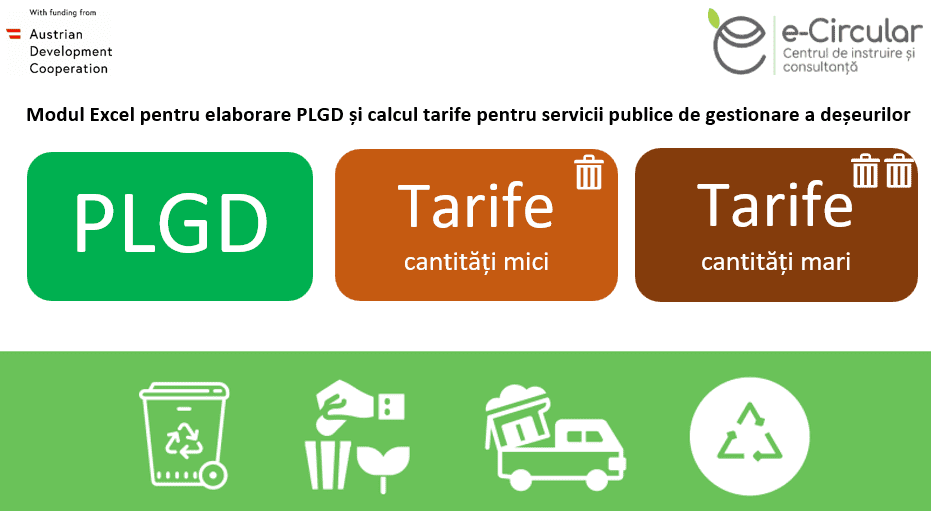 With funding from
Austrian Development Cooperation

e-Circular
Centrul de instruire și consultanță

Modul Excel pentru elaborare PLGD și calcul tarife pentru servicii publice de gestionare a deșeurilor

PLGD

Tarife
cantități mici

Tarife
cantități mari